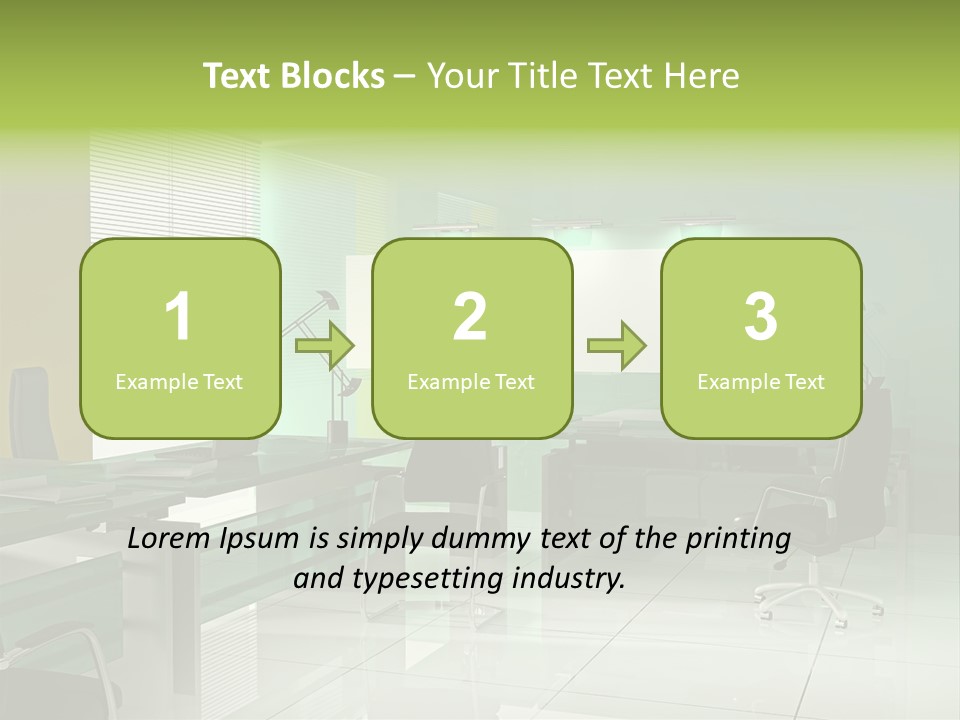 Text Blocks – Your Title Text Here

1
Example Text

2
Example Text

3
Example Text

Lorem Ipsum is simply dummy text of the printing and typesetting industry.